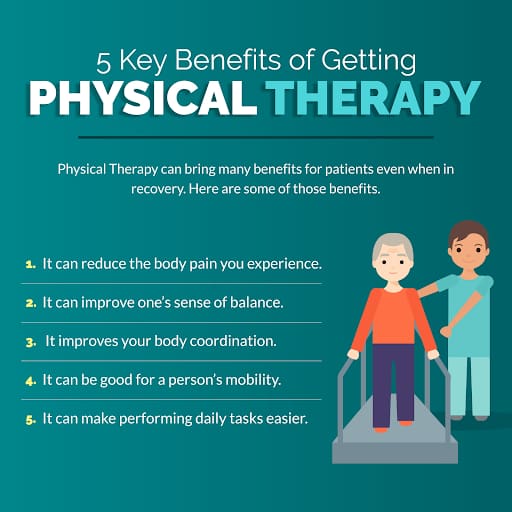 5 Key Benefits of Getting
PHYSICAL THERAPY

Physical Therapy can bring many benefits for patients even when in recovery. Here are some of those benefits.

1. It can reduce the body pain you experience.

2. It can improve one's sense of balance.

3. It improves your body coordination.

4. It can be good for a person's mobility.

5. It can make performing daily tasks easier.